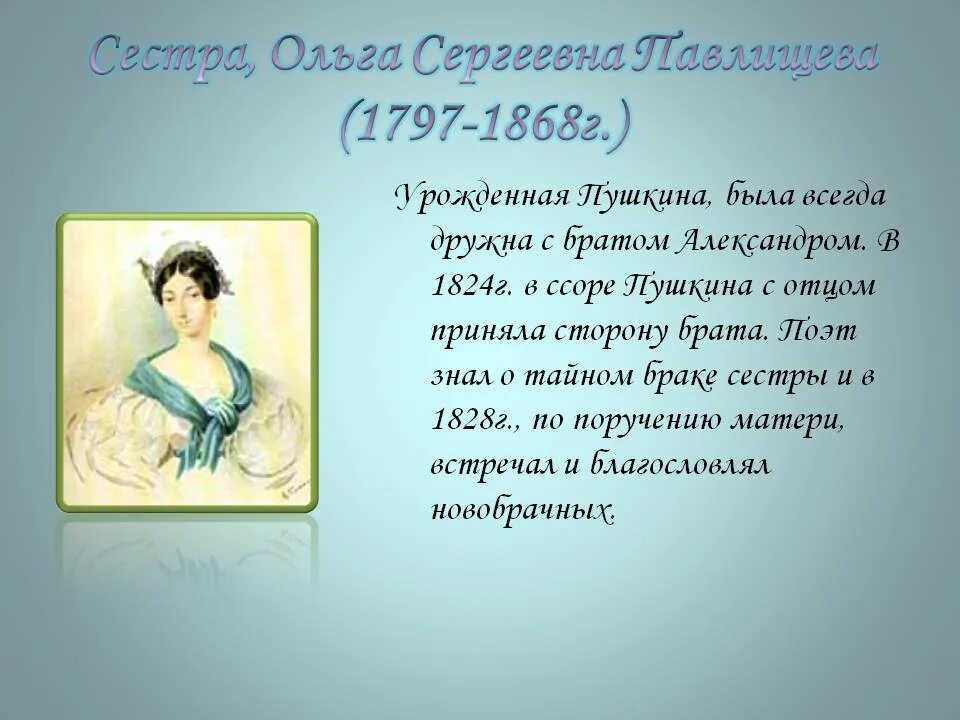 Сестра, Ольга Сергеевна Павлищева (1797-1868г.)

Урожденная Пушкина, была всегда дружна с братом Александром. В 1824г. в ссоре Пушкина с отцом приняла сторону брата. Поэт знал о тайном браке сестры и в 1828г., по поручению матери, встречал и благословлял новобрачных.